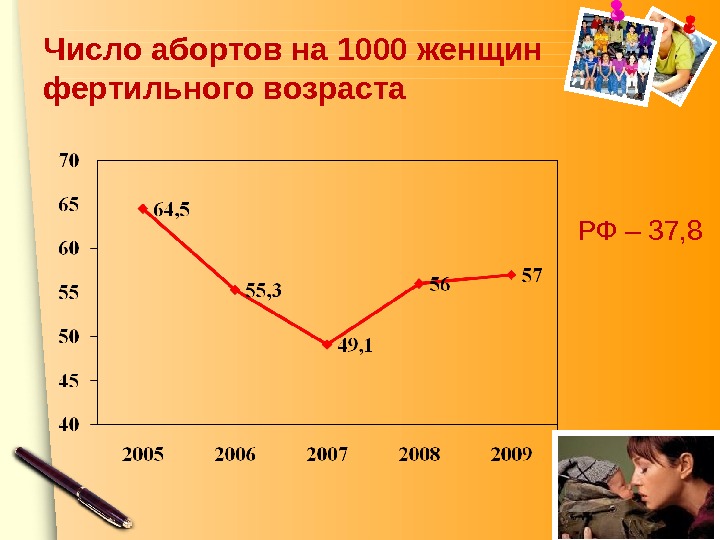 Число абортов на 1000 женщин фертильного возраста

70
65
60
55
50
45
40

64,5
55,3
49,1
56
57

2005
2006
2007
2008
2009

РФ – 37,8